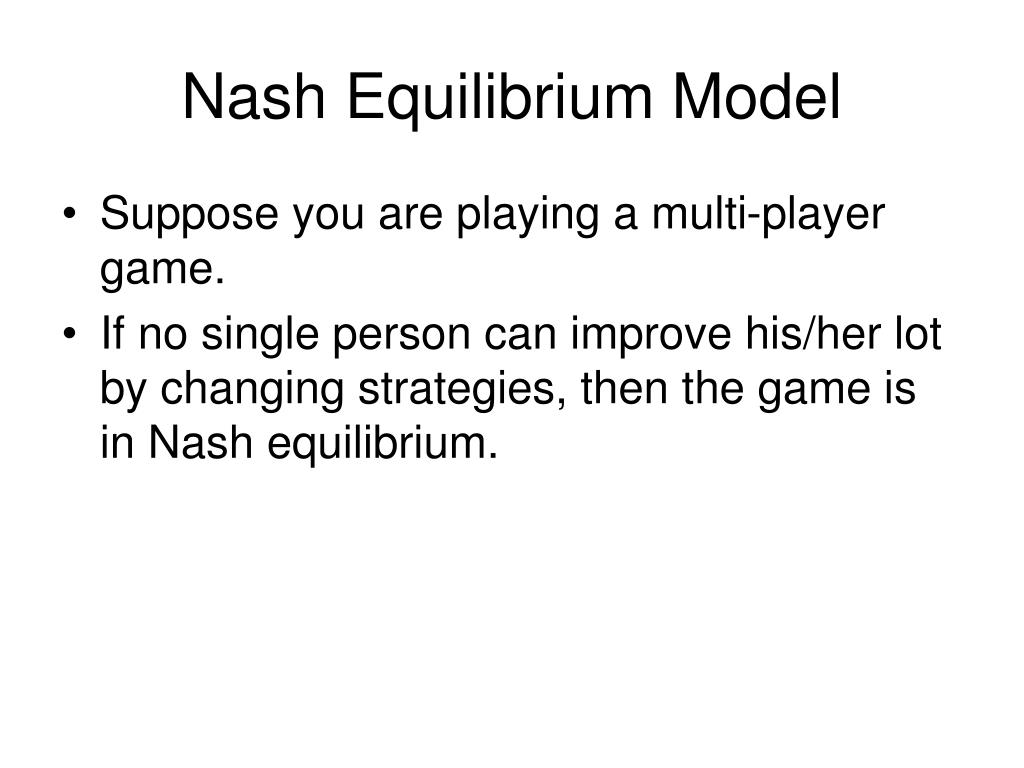 Nash Equilibrium Model

• Suppose you are playing a multi-player game.

• If no single person can improve his/her lot by changing strategies, then the game is in Nash equilibrium.